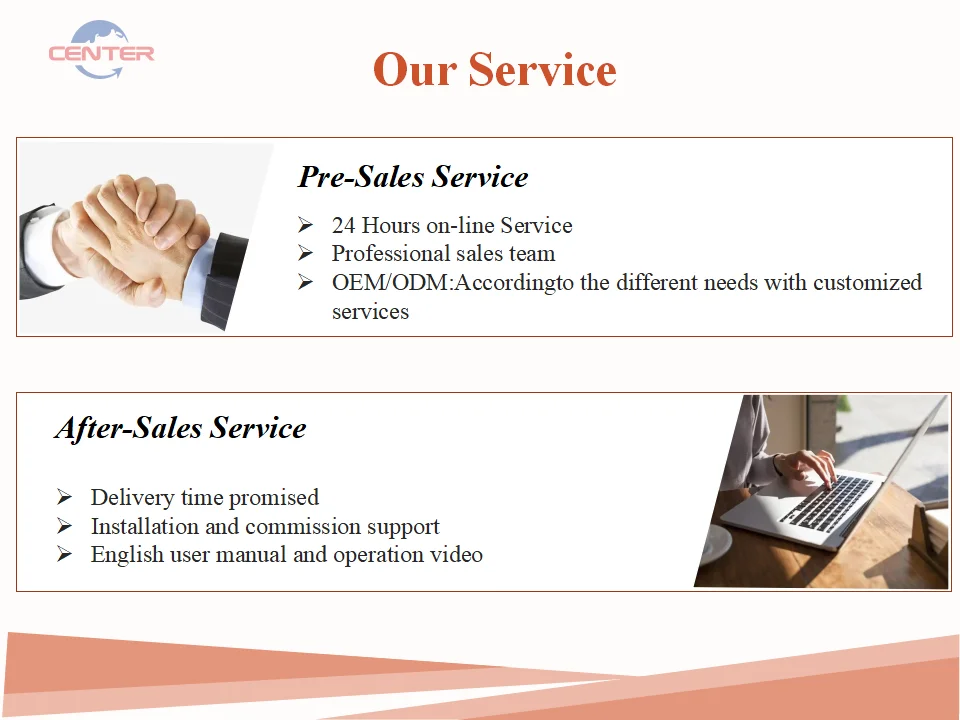 CENTER

Our Service

Pre-Sales Service

➢ 24 Hours on-line Service
➢ Professional sales team
➢ OEM/ODM:Accordingto the different needs with customized services

After-Sales Service

➢ Delivery time promised
➢ Installation and commission support
➢ English user manual and operation video